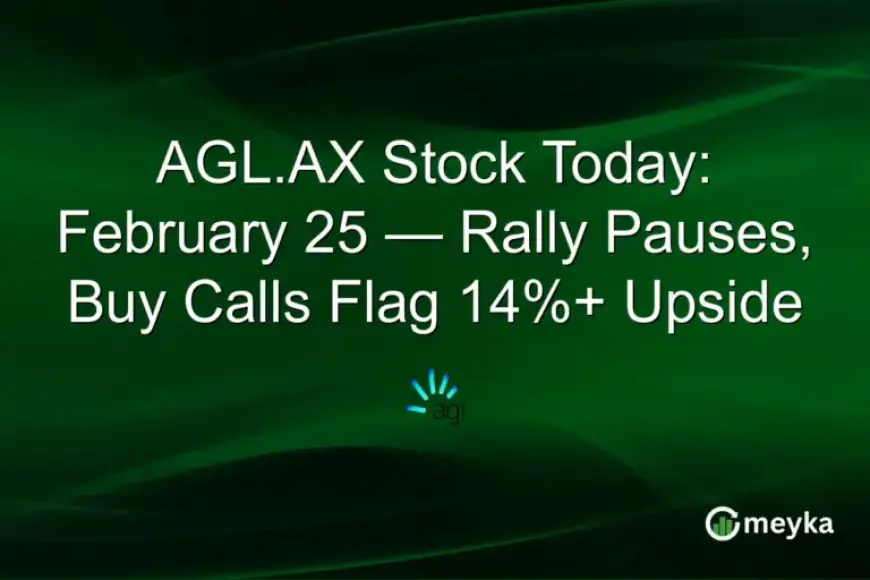 AGL.AX Stock Today: February 25 — Rally Pauses, Buy Calls Flag 14%+ Upside

agl

meyka